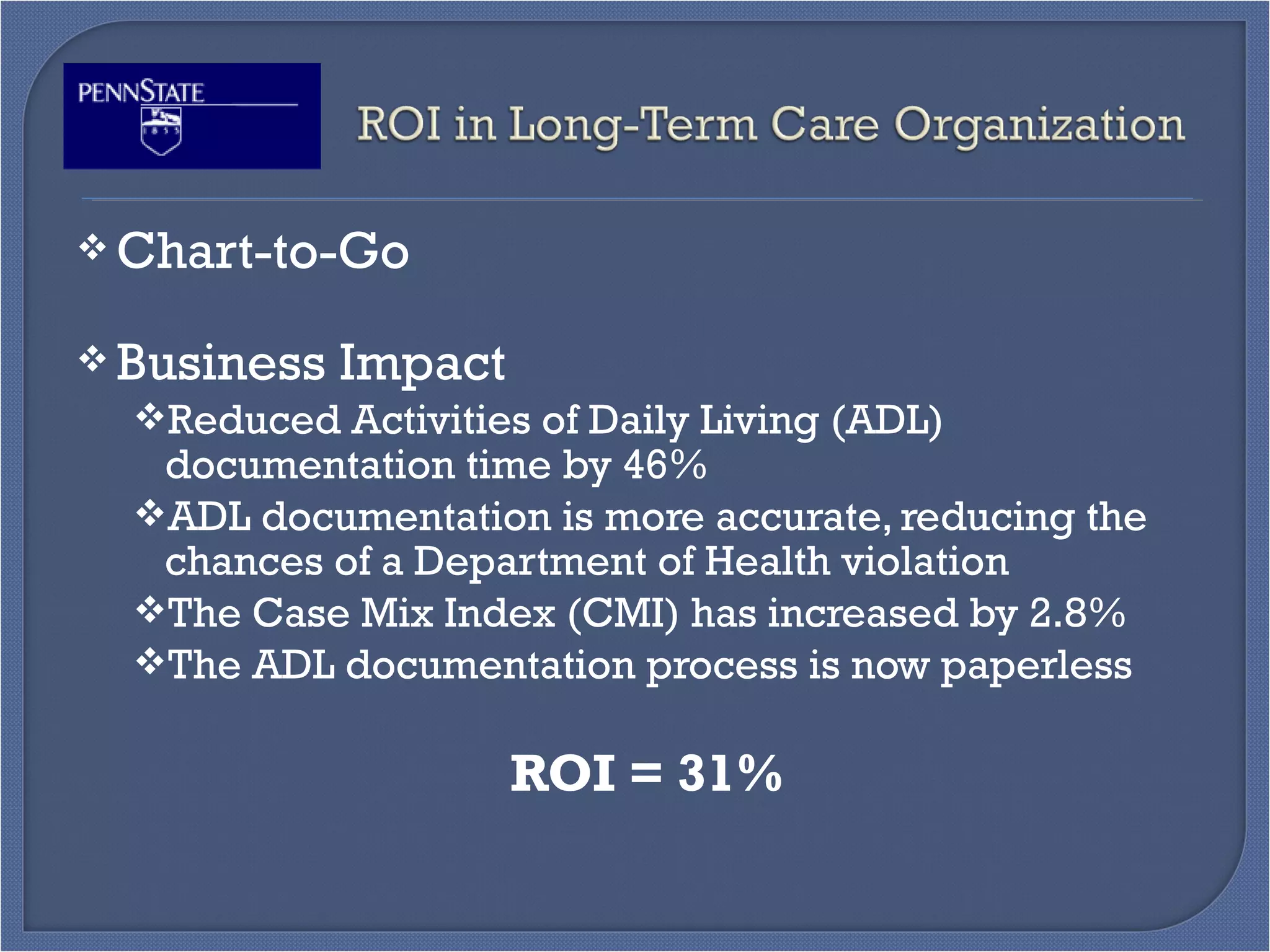 PENNSTATE

1855

ROI in Long-Term Care Organization

❖ Chart-to-Go

❖ Business Impact

❖ Reduced Activities of Daily Living (ADL) documentation time by 46%

❖ ADL documentation is more accurate, reducing the chances of a Department of Health violation

❖ The Case Mix Index (CMI) has increased by 2.8%

❖ The ADL documentation process is now paperless

ROI = 31%